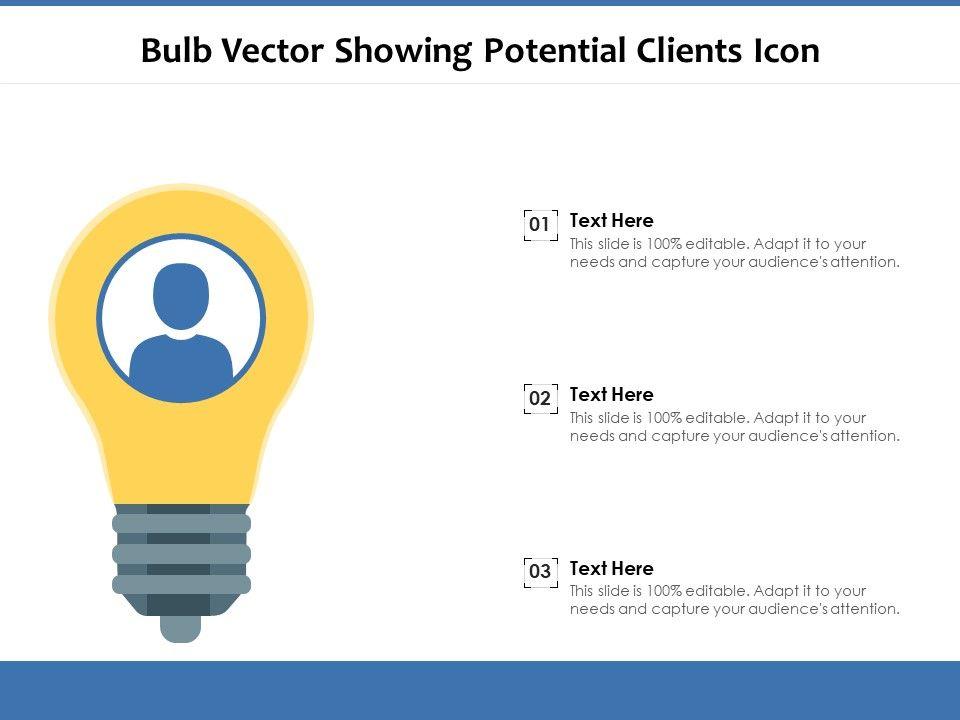 Bulb Vector Showing Potential Clients Icon

01 Text Here
This slide is 100% editable. Adapt it to your needs and capture your audience's attention.

02 Text Here
This slide is 100% editable. Adapt it to your needs and capture your audience's attention.

03 Text Here
This slide is 100% editable. Adapt it to your needs and capture your audience's attention.